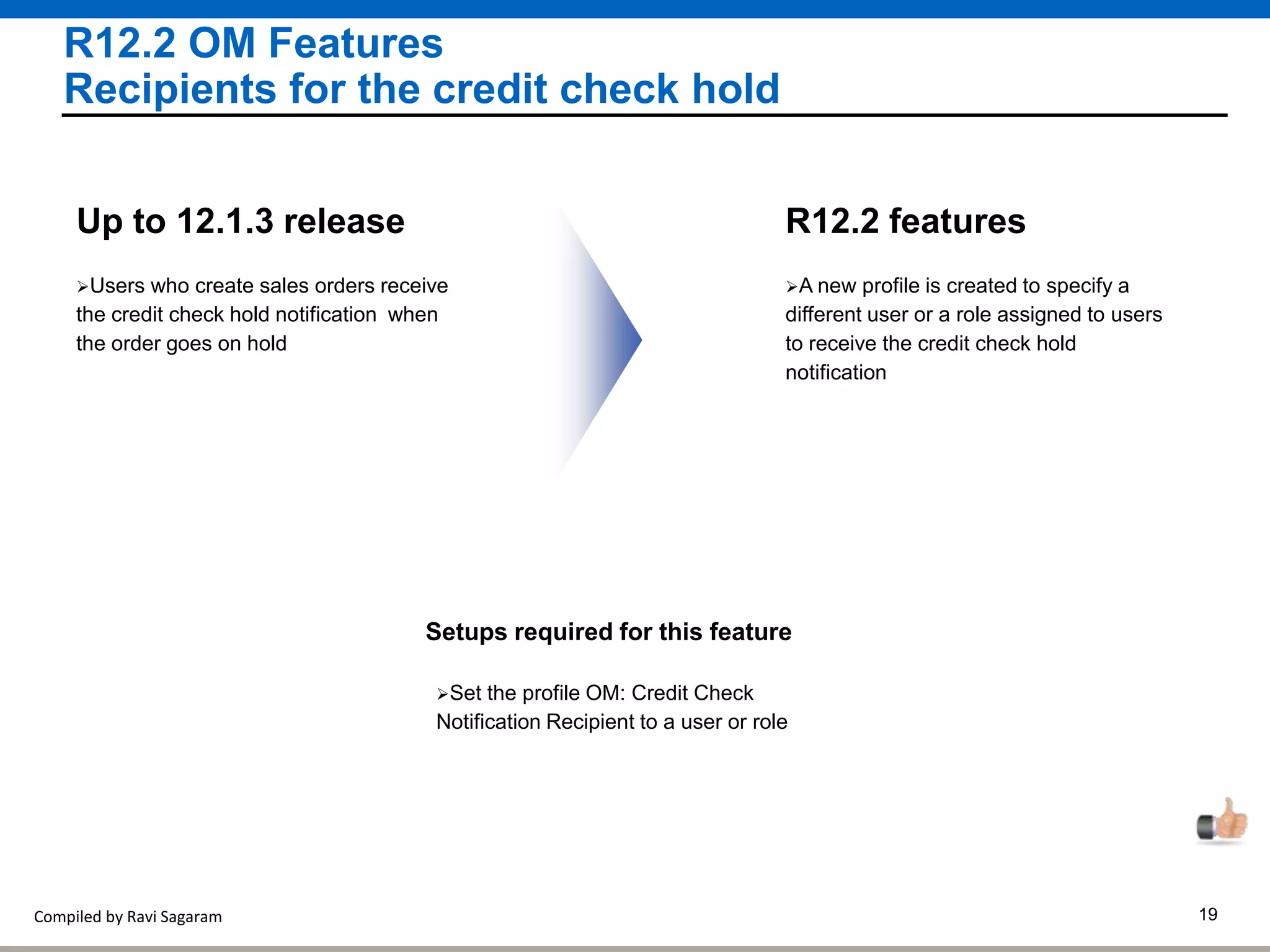 R12.2 OM Features
Recipients for the credit check hold

Up to 12.1.3 release

➢Users who create sales orders receive the credit check hold notification when the order goes on hold

R12.2 features

➢A new profile is created to specify a different user or a role assigned to users to receive the credit check hold notification

Setups required for this feature

➢Set the profile OM: Credit Check Notification Recipient to a user or role

Compiled by Ravi Sagaram

19